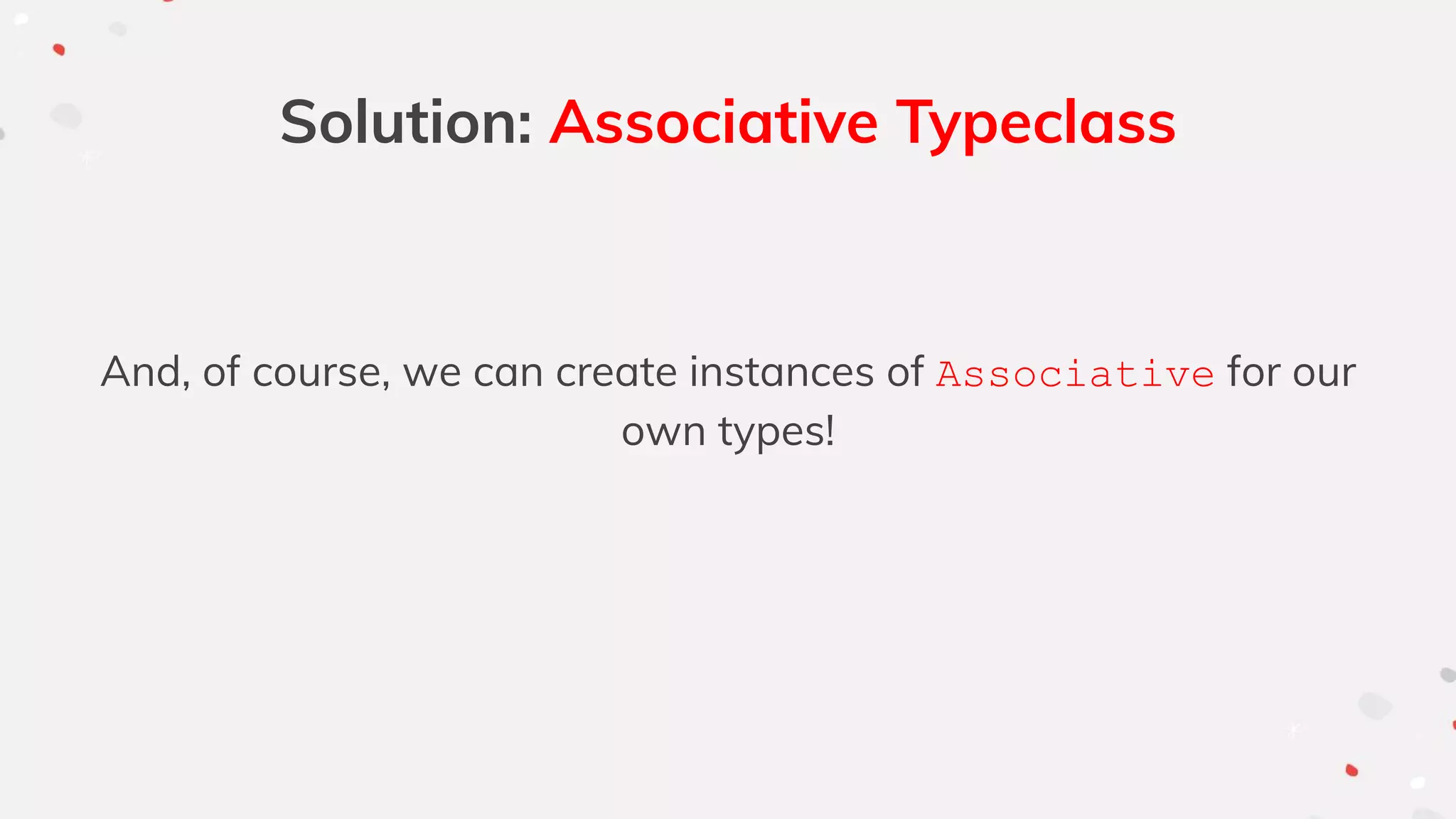 Solution: Associative Typeclass

And, of course, we can create instances of Associative for our own types!